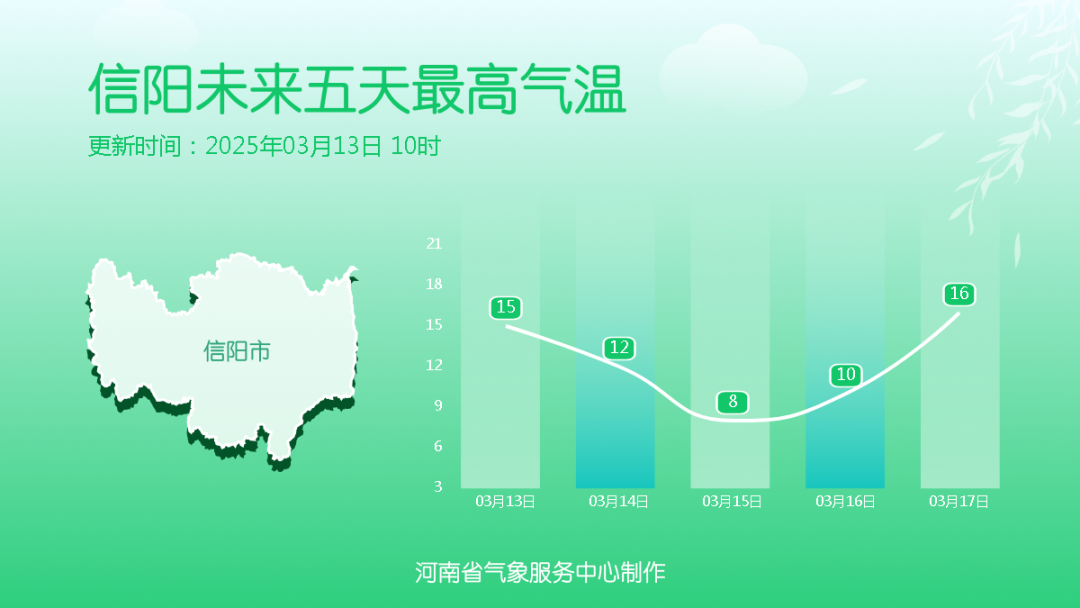 信阳未来五天最高气温

更新时间：2025年03月13日 10时

信阳市

21
18
15
12
9
6
3

15
12
8
10
16

03月13日
03月14日
03月15日
03月16日
03月17日

河南省气象服务中心制作